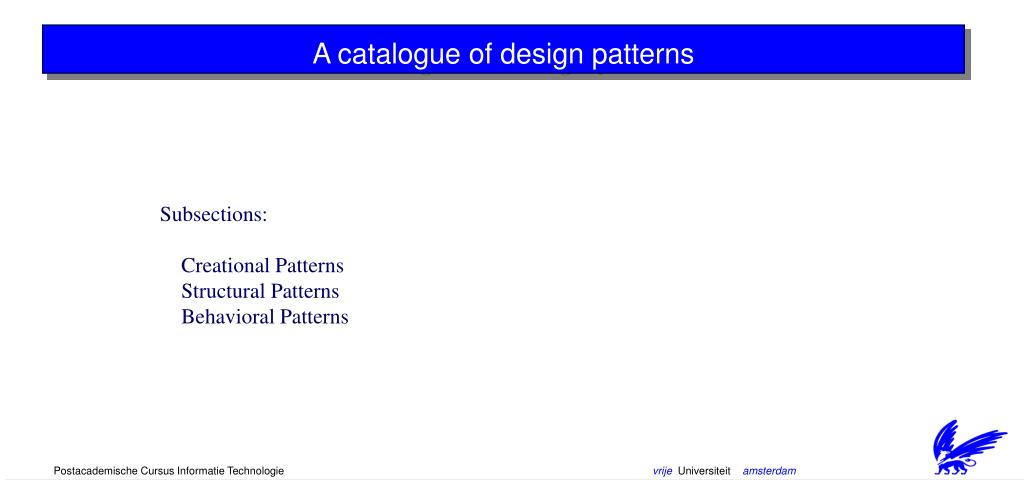 A catalogue of design patterns

Subsections:

Creational Patterns
Structural Patterns
Behavioral Patterns

Postacademische Cursus Informatie Technologie

vrije Universiteit amsterdam